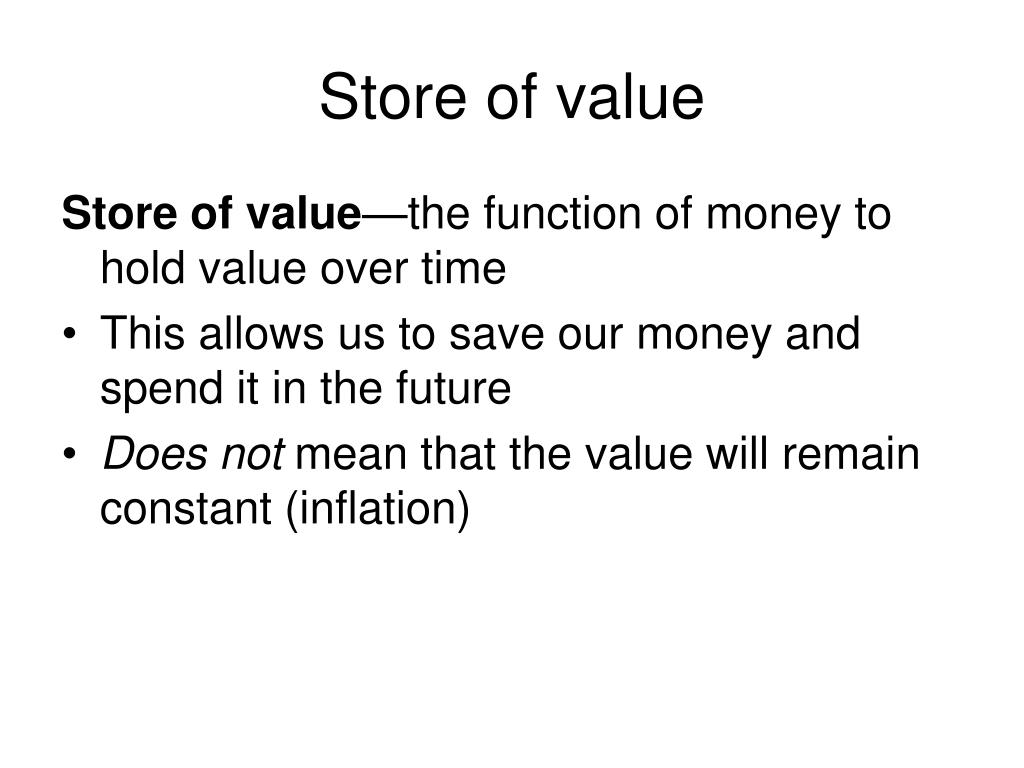 Store of value

Store of value—the function of money to hold value over time

• This allows us to save our money and spend it in the future
• Does not mean that the value will remain constant (inflation)